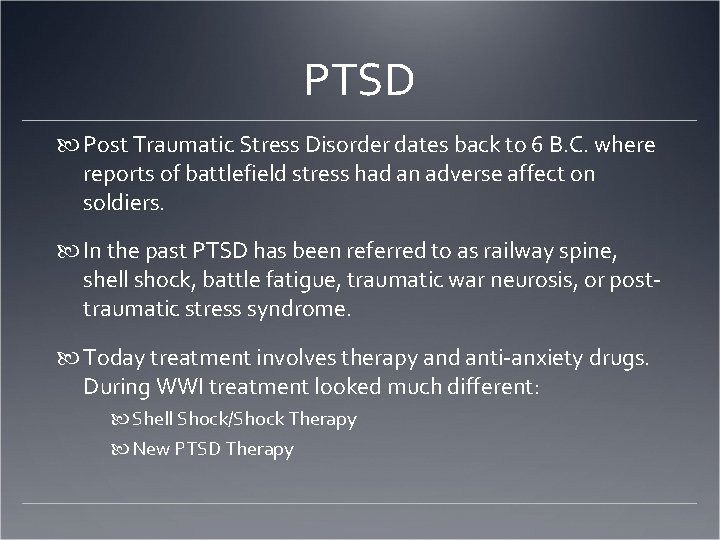 PTSD

Post Traumatic Stress Disorder dates back to 6 B.C. where reports of battlefield stress had an adverse affect on soldiers.

In the past PTSD has been referred to as railway spine, shell shock, battle fatigue, traumatic war neurosis, or post-traumatic stress syndrome.

Today treatment involves therapy and anti-anxiety drugs. During WWI treatment looked much different:

Shell Shock/Shock Therapy

New PTSD Therapy